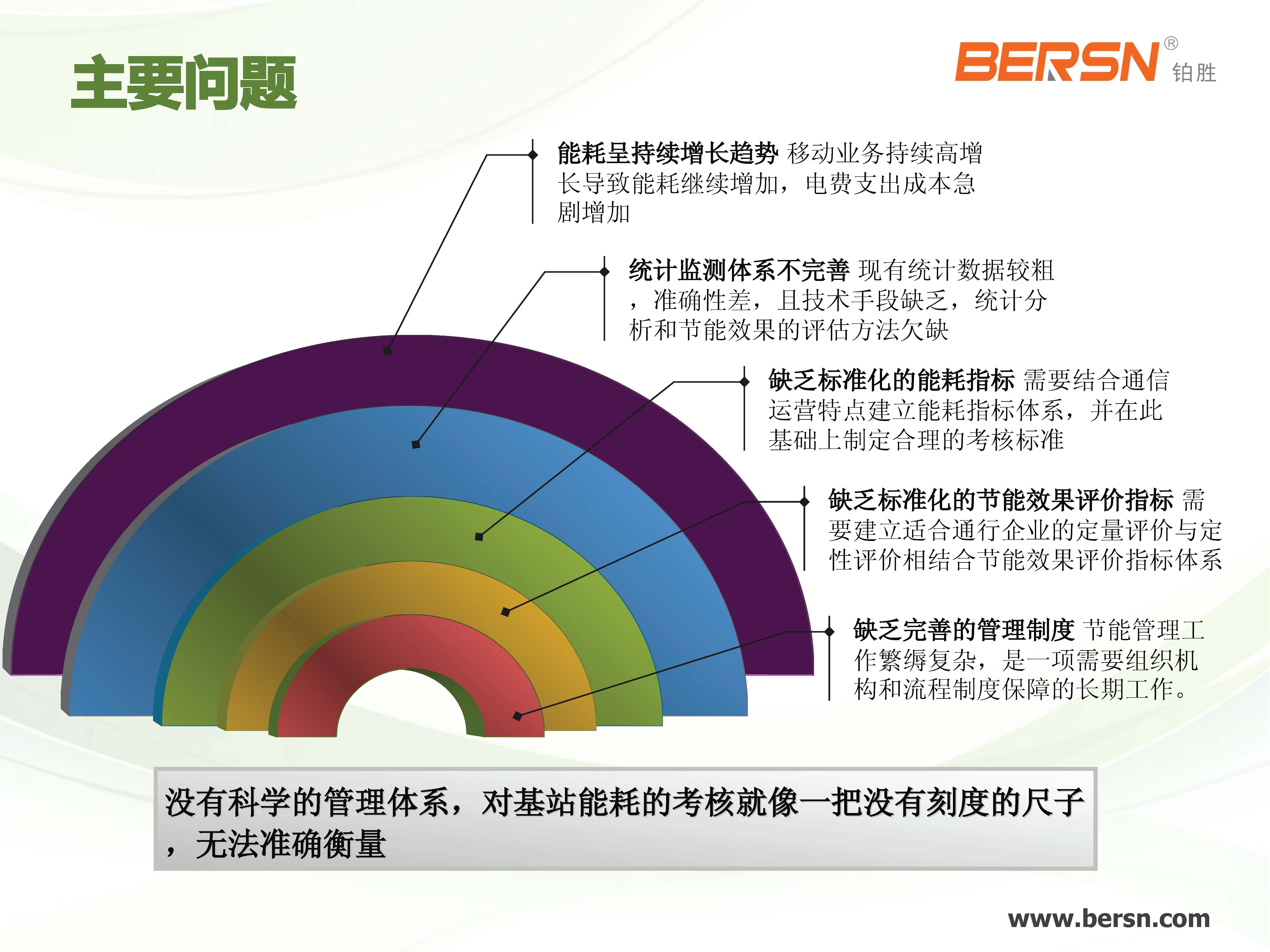 主要问题

BERSN® 铂胜

能耗呈持续增长趋势 移动业务持续高增长导致能耗继续增加，电费支出成本急剧增加

统计监测体系不完善 现有统计数据较粗，准确性差，且技术手段缺乏，统计分析和节能效果的评估方法欠缺

缺乏标准化的能耗指标 需要结合通信运营特点建立能耗指标体系，并在此基础上制定合理的考核标准

缺乏标准化的节能效果评价指标 需要建立适合通行企业的定量评价与定性评价相结合节能效果评价指标体系

缺乏完善的管理制度 节能管理工作繁缛复杂，是一项需要组织机构和流程制度保障的长期工作。

没有科学的管理体系，对基站能耗的考核就像一把没有刻度的尺子，无法准确衡量

www.bersn.com